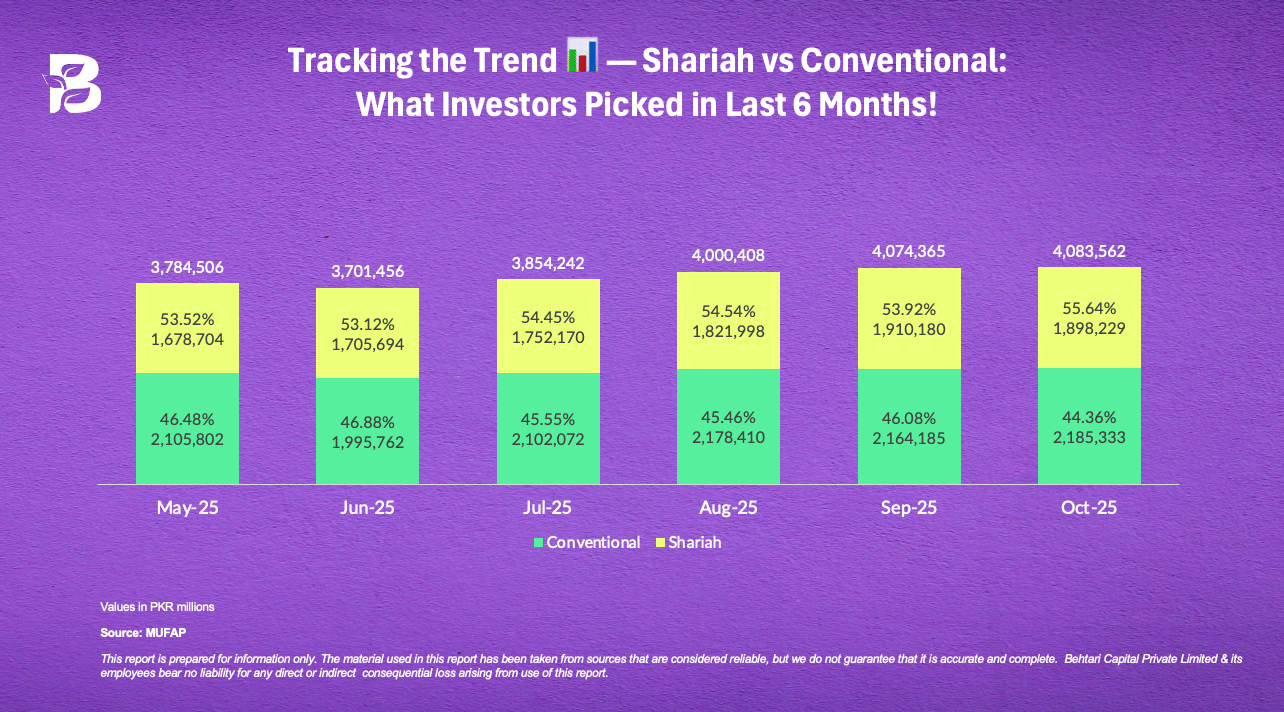 Tracking the Trend 📊 — Shariah vs Conventional: What Investors Picked in Last 6 Months!

3,784,506
53.52%
1,678,704
46.48%
2,105,802

3,701,456
53.12%
1,705,694
46.88%
1,995,762

3,854,242
54.45%
1,752,170
45.55%
2,102,072

4,000,408
54.54%
1,821,998
45.46%
2,178,410

4,074,365
53.92%
1,910,180
46.08%
2,164,185

4,083,562
55.64%
1,898,229
44.36%
2,185,333

May-25 Jun-25 Jul-25 Aug-25 Sep-25 Oct-25

Conventional Shariah

Values in PKR millions

Source: MUFAP

This report is prepared for information only. The material used in this report has been taken from sources that are considered reliable, but we do not guarantee that it is accurate and complete. Behtari Capital Private Limited & its employees bear no liability for any direct or indirect consequential loss arising from use of this report.